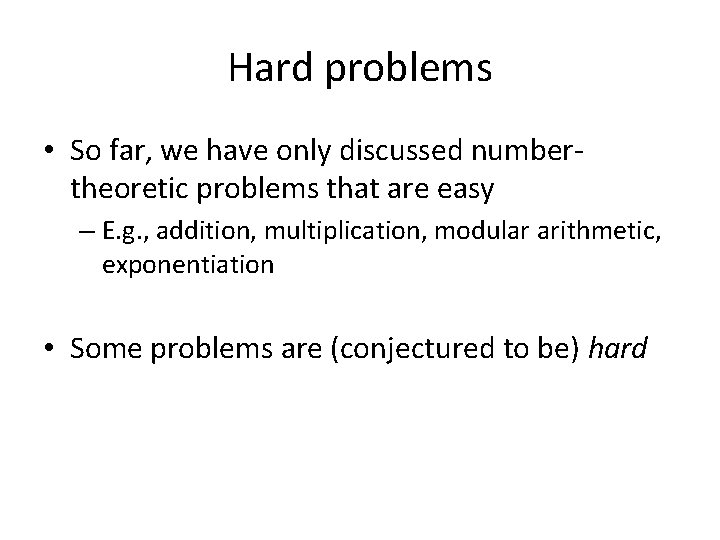 Hard problems

• So far, we have only discussed number-theoretic problems that are easy
– E.g., addition, multiplication, modular arithmetic, exponentiation

• Some problems are (conjectured to be) hard